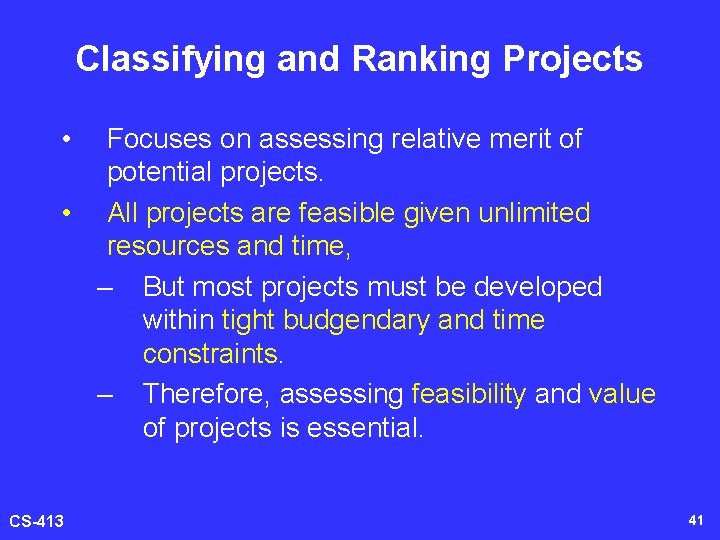 Classifying and Ranking Projects

• Focuses on assessing relative merit of potential projects.

• All projects are feasible given unlimited resources and time,

– But most projects must be developed within tight budgendary and time constraints.

– Therefore, assessing feasibility and value of projects is essential.

CS-413

41